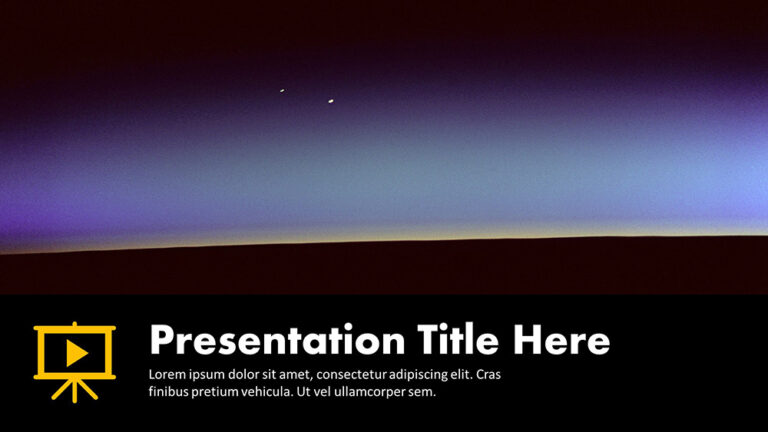 Presentation Title Here

Lorem ipsum dolor sit amet, consectetur adipiscing elit. Cras finibus pretium vehicula. Ut vel ullamcorper sem.